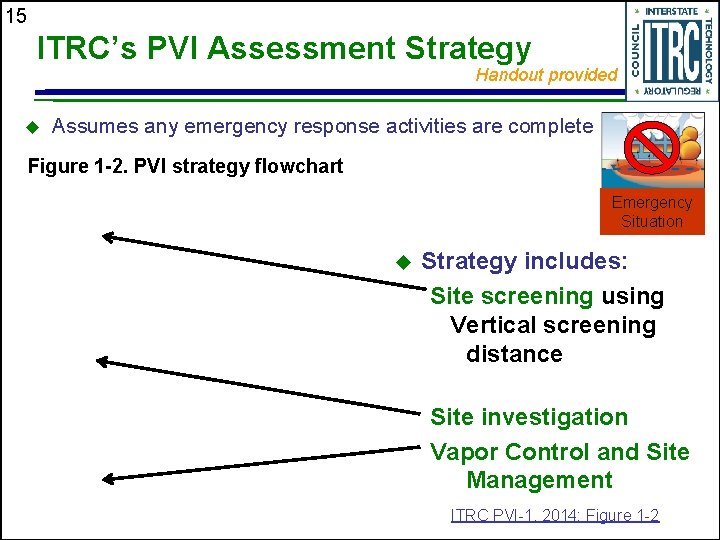 15

ITRC's PVI Assessment Strategy

Handout provided

INTERSTATE TECHNOLOGY REGULATORY COUNCIL ITRC

Assumes any emergency response activities are complete

Figure 1-2. PVI strategy flowchart

Emergency Situation

Strategy includes:

Site screening using Vertical screening distance

Site investigation

Vapor Control and Site Management

ITRC PVI-1, 2014: Figure 1-2